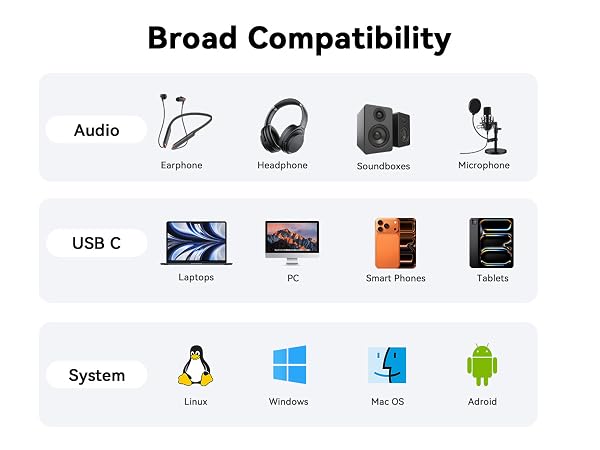 Broad Compatibility

Audio

Earphone

Headphone

Soundboxes

Microphone

USB C

Laptops

PC

Smart Phones

Tablets

System

Linux

Windows

Mac OS

Adroid